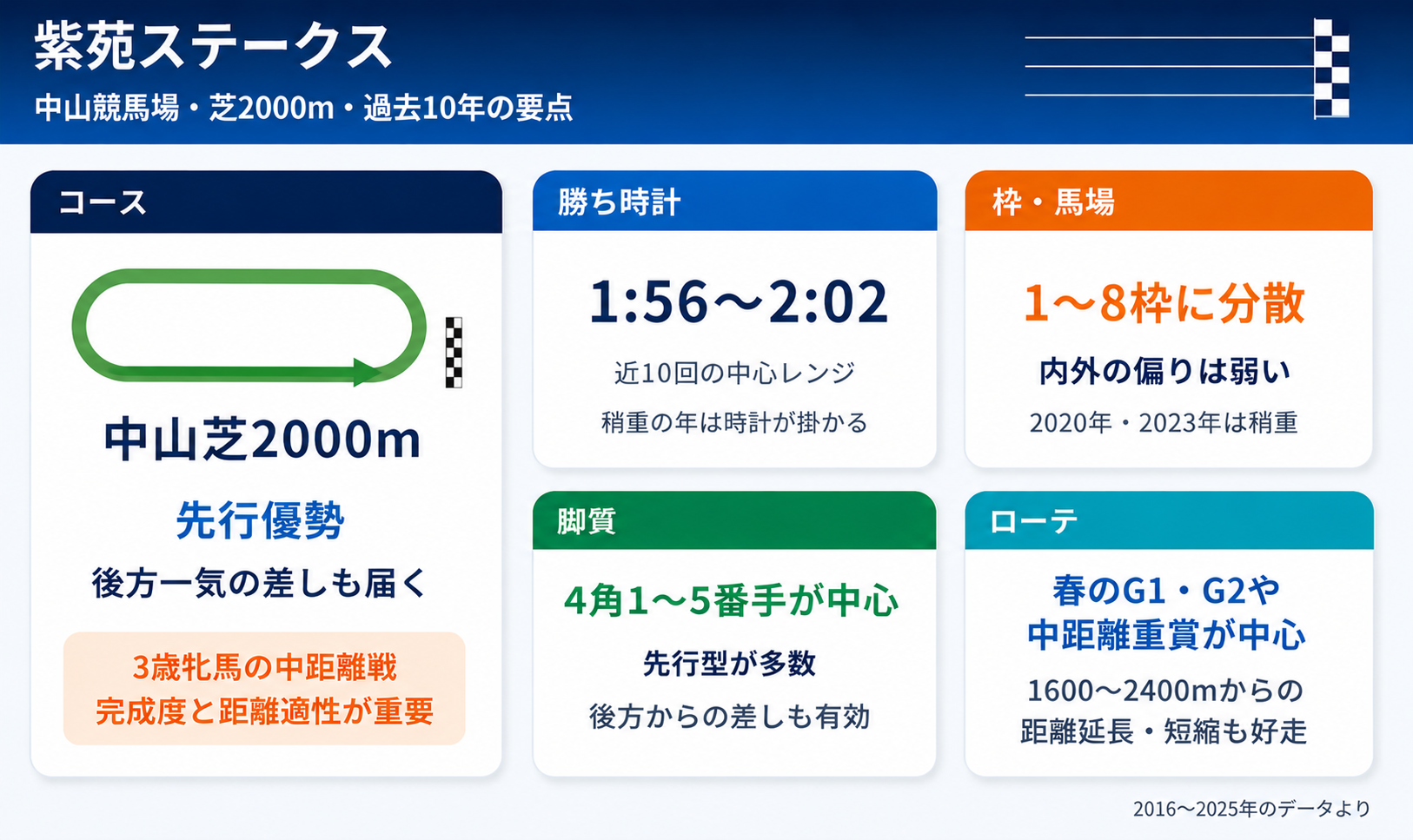 紫苑ステークス

中山競馬場・芝2000m・過去10年の要点

コース

中山芝2000m

先行優勢

後方一気の差しも届く

3歳牝馬の中距離戦
完成度と距離適性が重要

勝ち時計

1:56〜2:02

近10回の中心レンジ

稍重の年は時計が掛かる

枠・馬場

1〜8枠に分散

内外の偏りは弱い

2020年・2023年は稍重

脚質

4角1〜5番手が中心

先行型が多数

後方からの差しも有効

ローテ

春のG1・G2や
中距離重賞が中心

1600〜2400mからの
距離延長・短縮も好走

2016〜2025年のデータより